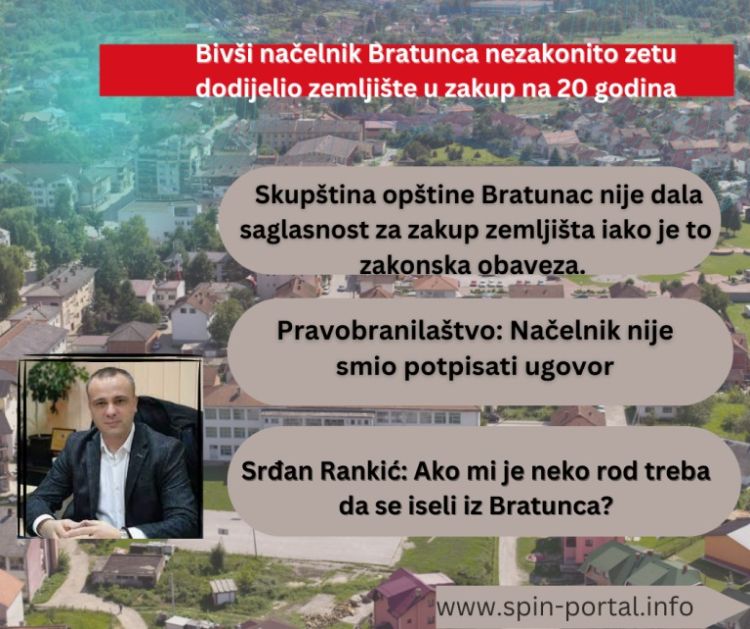 Bivši načelnik Bratunca nezakonito zetu dodijelio zemljište u zakup na 20 godina

Skupština opštine Bratunac nije dala saglasnost za zakup zemljišta iako je to zakonska obaveza.

Pravobranilaštvo: Načelnik nije smio potpisati ugovor

Srđan Rankić: Ako mi je neko rod treba da se iseli iz Bratunca?

www.spin-portal.info